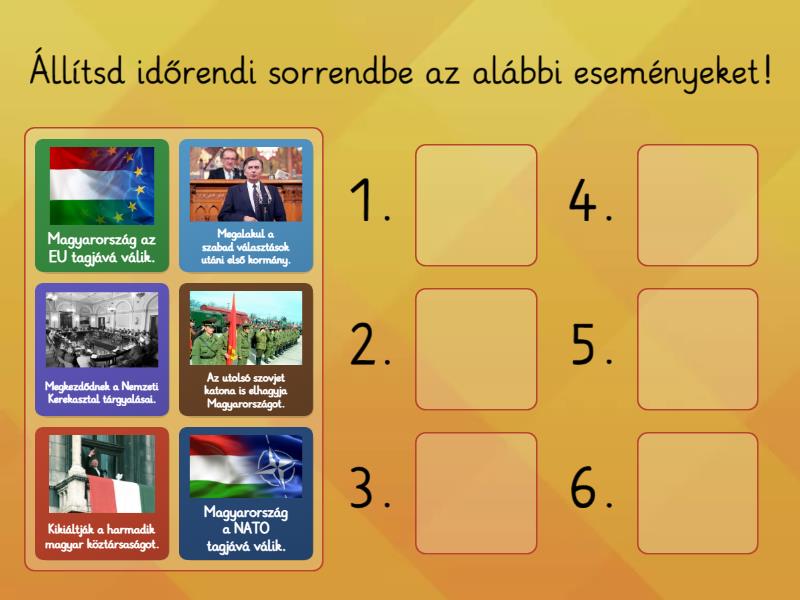 Állítsd időrendi sorrendbe az alábbi eseményeket!

Magyarország az EU tagjává válik.

Megalakul a szabad választások utáni első kormány.

Megkezdődnek a Nemzeti Kerekasztal tárgyalásai.

Az utolsó szovjet katona is elhagyja Magyarországot.

Kikiáltják a harmadik magyar köztársaságot.

Magyarország a NATO tagjává válik.

1.

2.

3.

4.

5.

6.